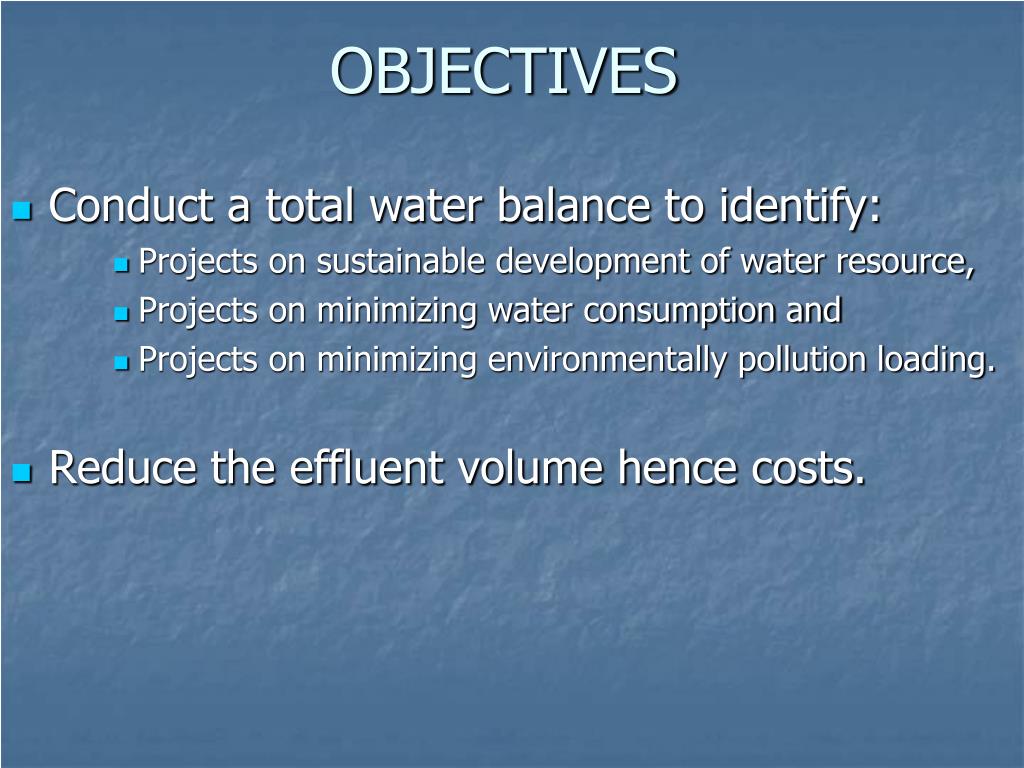 OBJECTIVES

- Conduct a total water balance to identify:
  - Projects on sustainable development of water resource,
  - Projects on minimizing water consumption and
  - Projects on minimizing environmentally pollution loading.

- Reduce the effluent volume hence costs.